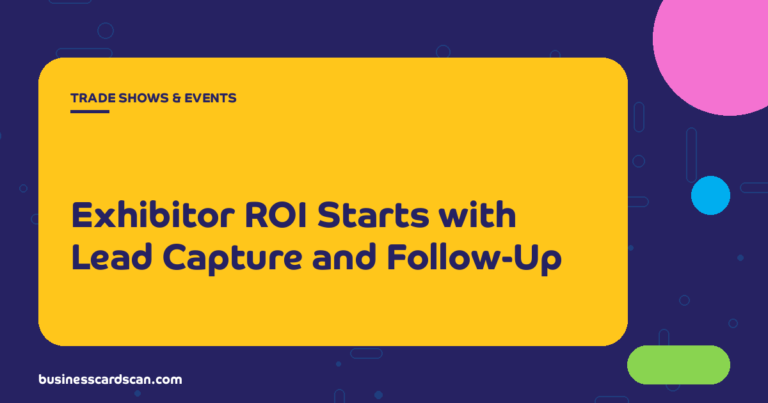 TRADE SHOWS & EVENTS

Exhibitor ROI Starts with Lead Capture and Follow-Up

businesscardscan.com